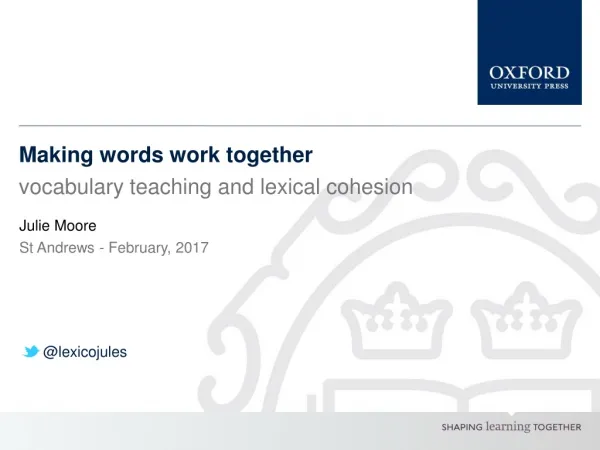 OXFORD
UNIVERSITY PRESS

Making words work together
vocabulary teaching and lexical cohesion

Julie Moore
St Andrews - February, 2017

@lexicojules

SHAPING learning TOGETHER